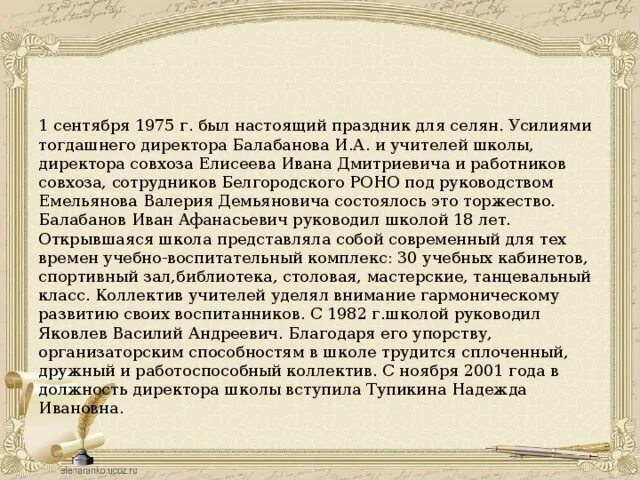 1 сентября 1975 г. был настоящий праздник для селян. Усилиями тогдашнего директора Балабанова И.А. и учителей школы, директора совхоза Елисеева Ивана Дмитриевича и работников совхоза, сотрудников Белгородского РОНО под руководством Емельянова Валерия Демьяновича состоялось это торжество. Балабанов Иван Афанасьевич руководил школой 18 лет. Открывшаяся школа представляла собой современный для тех времен учебно-воспитательный комплекс: 30 учебных кабинетов, спортивный зал,библиотека, столовая, мастерские, танцевальный класс. Коллектив учителей уделял внимание гармоническому развитию своих воспитанников. С 1982 г.школой руководил Яковлев Василий Андреевич. Благодаря его упорству, организаторским способностям в школе трудится сплоченный, дружный и работоспособный коллектив. С ноября 2001 года в должность директора школы вступила Тупикина Надежда Ивановна.

elenaranko.ucoz.ru